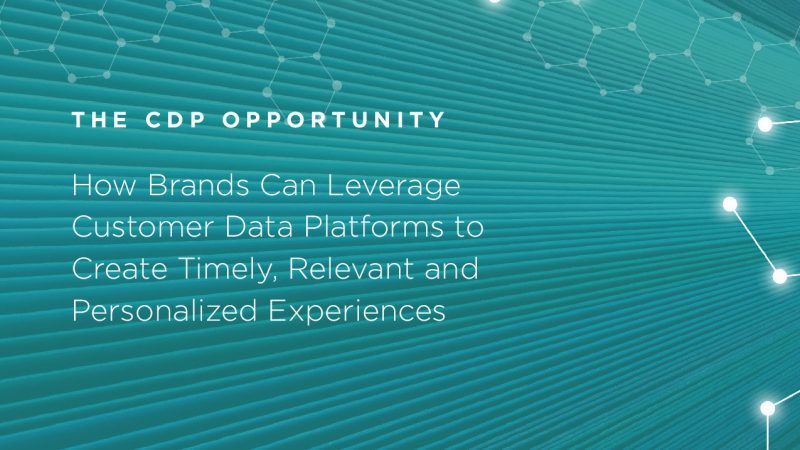 THE CDP OPPORTUNITY

How Brands Can Leverage Customer Data Platforms to Create Timely, Relevant and Personalized Experiences